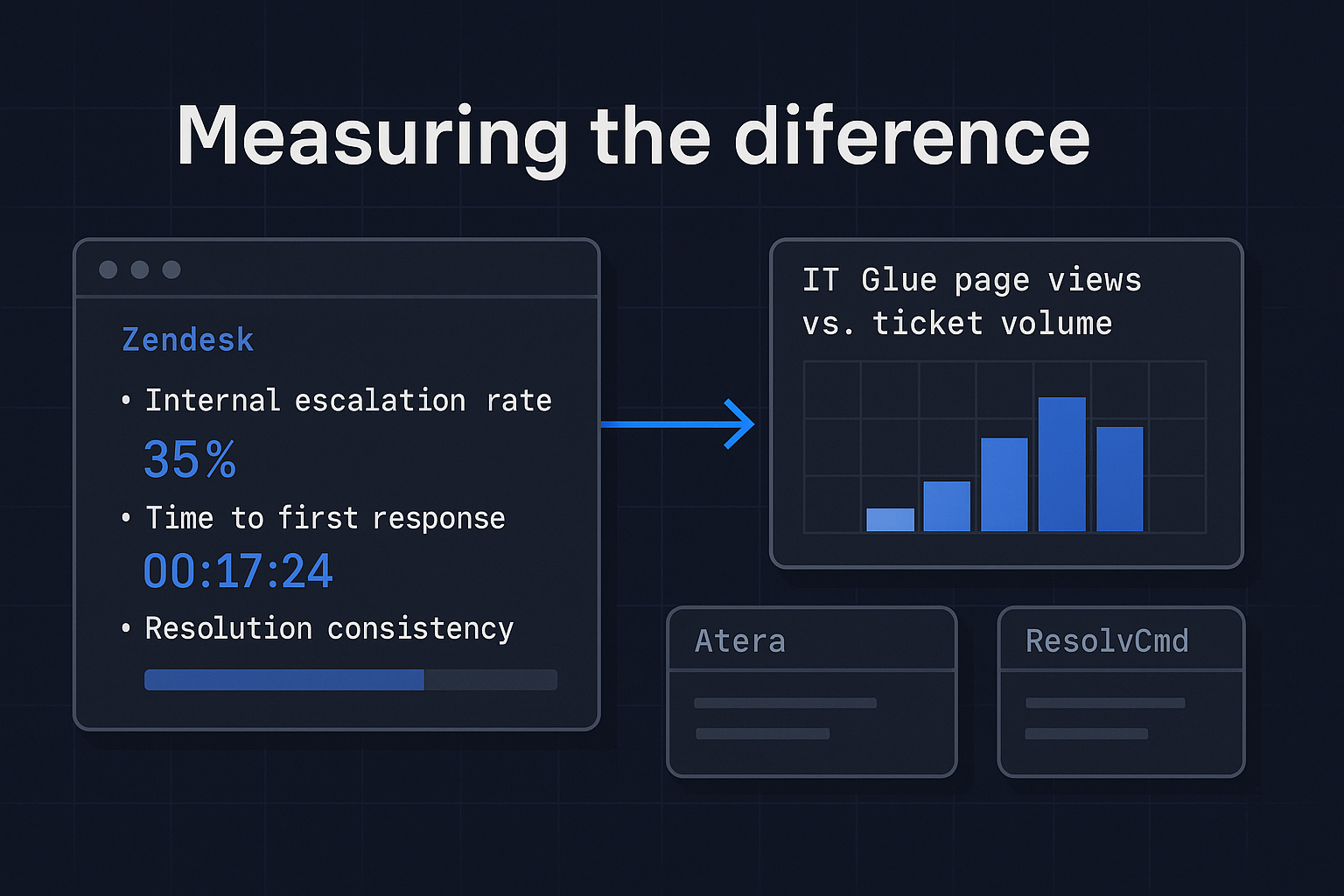 Measuring the diference

Zendesk

• Internal escalation rate

35%

• Time to first response

00:17:24

• Resolution consistency

IT Glue page views vs. ticket volume

Atera

ResolvCmd